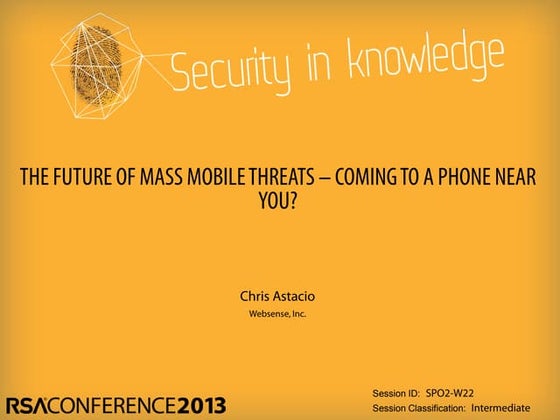 Security in knowledge

THE FUTURE OF MASS MOBILE THREATS – COMING TO A PHONE NEAR YOU?

Chris Astacio
Websense, Inc.

RSACONFERENCE2013

Session ID: SPO2-W22
Session Classification: Intermediate